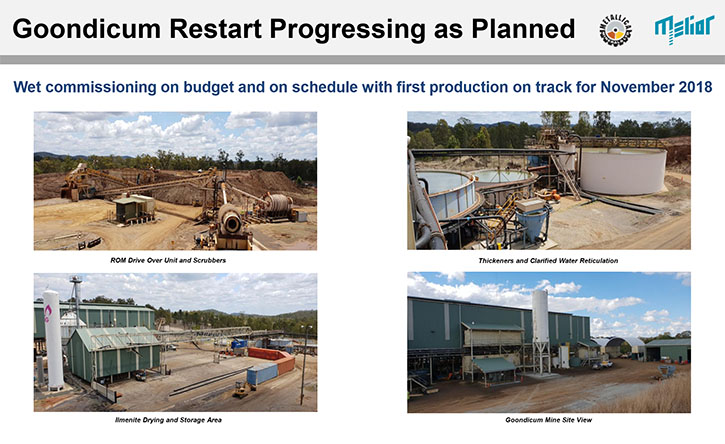 Goondicum Restart Progressing as Planned

METALLICA

Melior

Wet commissioning on budget and on schedule with first production on track for November 2018

ROM Drive Over Unit and Scrubbers

Thickeners and Clarified Water Reticulation

Ilmenite Drying and Storage Area

Goondicum Mine Site View